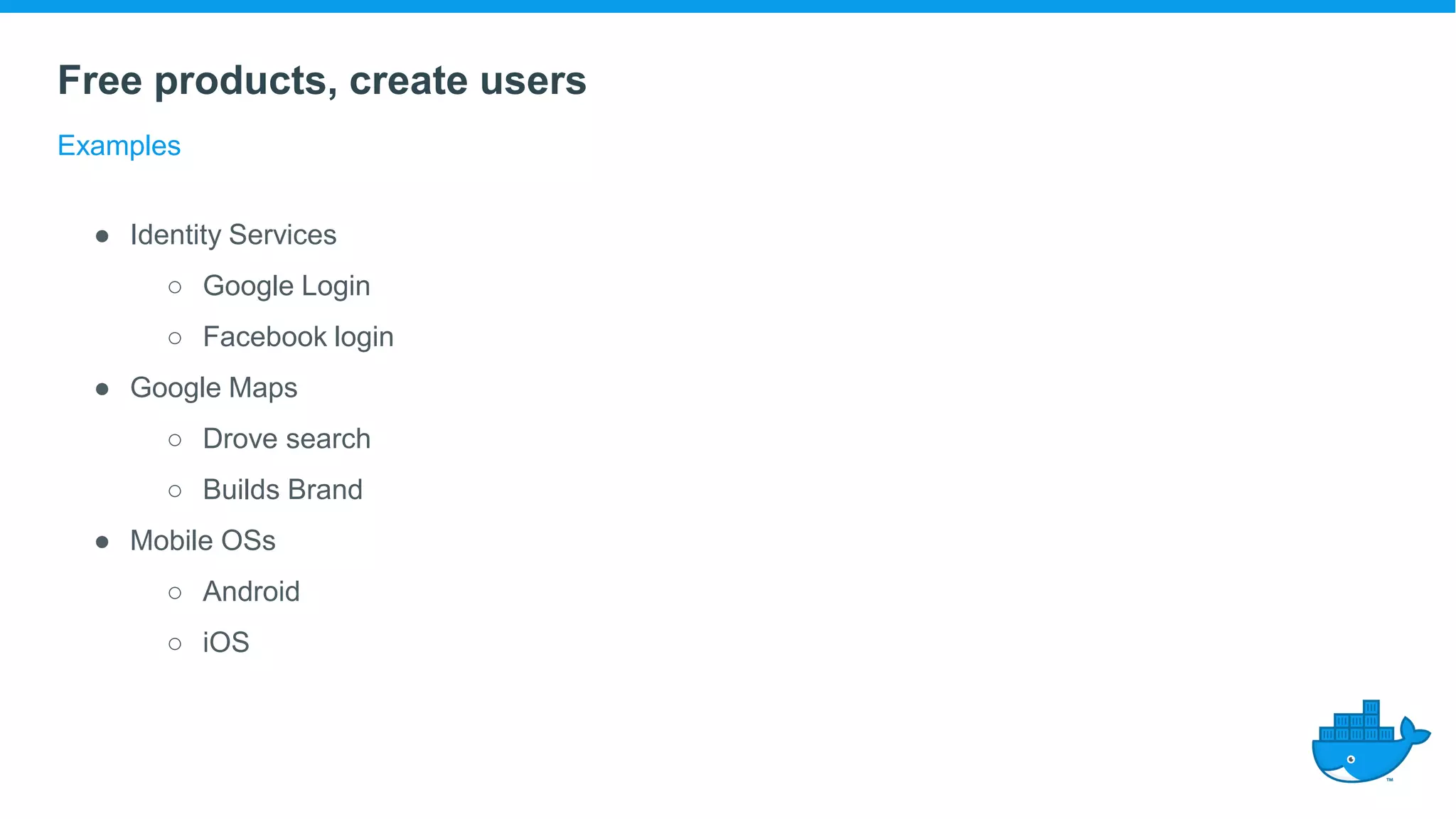 Free products, create users

Examples

- Identity Services
  - Google Login
  - Facebook login
- Google Maps
  - Drove search
  - Builds Brand
- Mobile OSs
  - Android
  - iOS

™